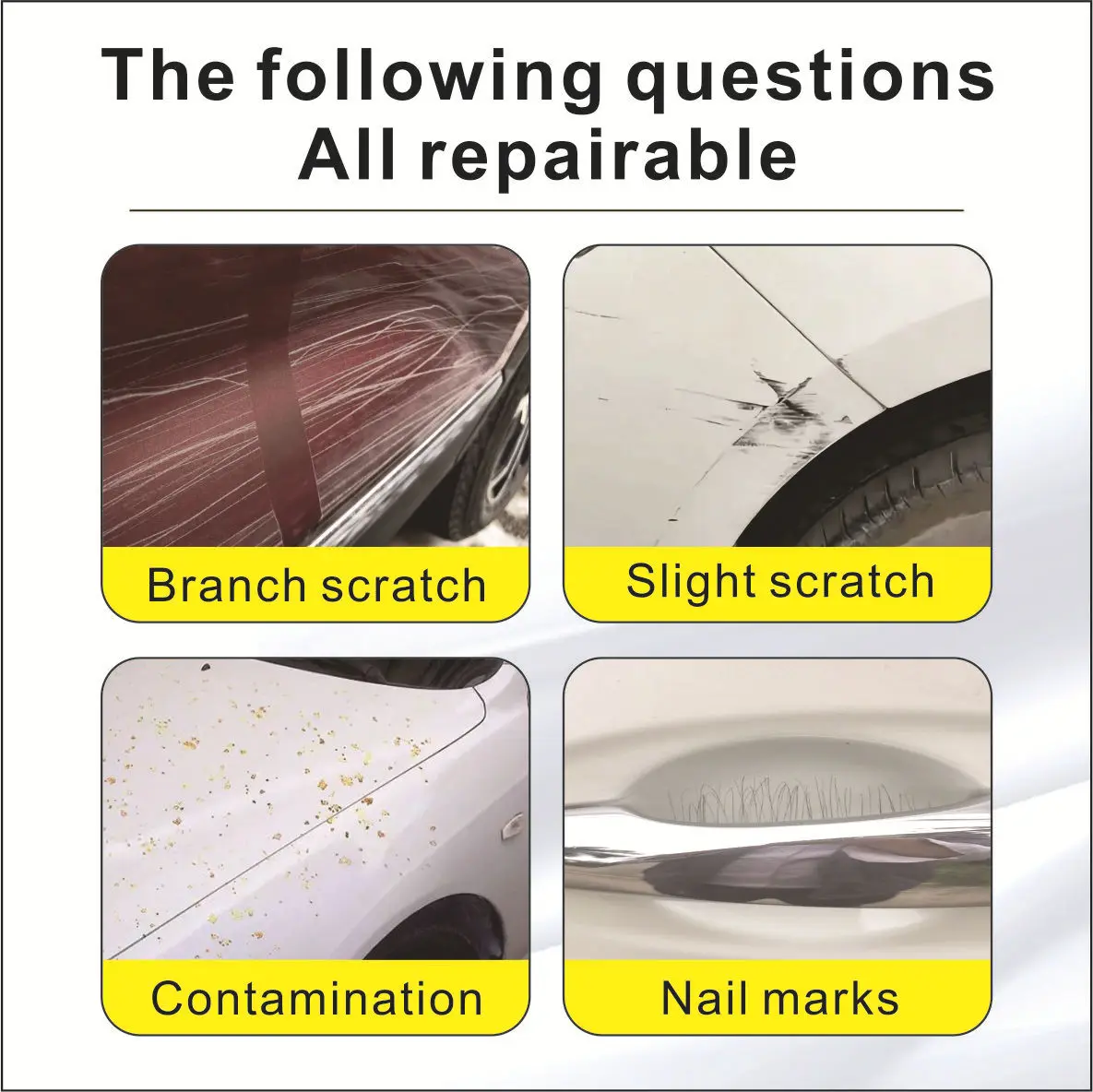 The following questions
All repairable

Branch scratch

Slight scratch

Contamination

Nail marks